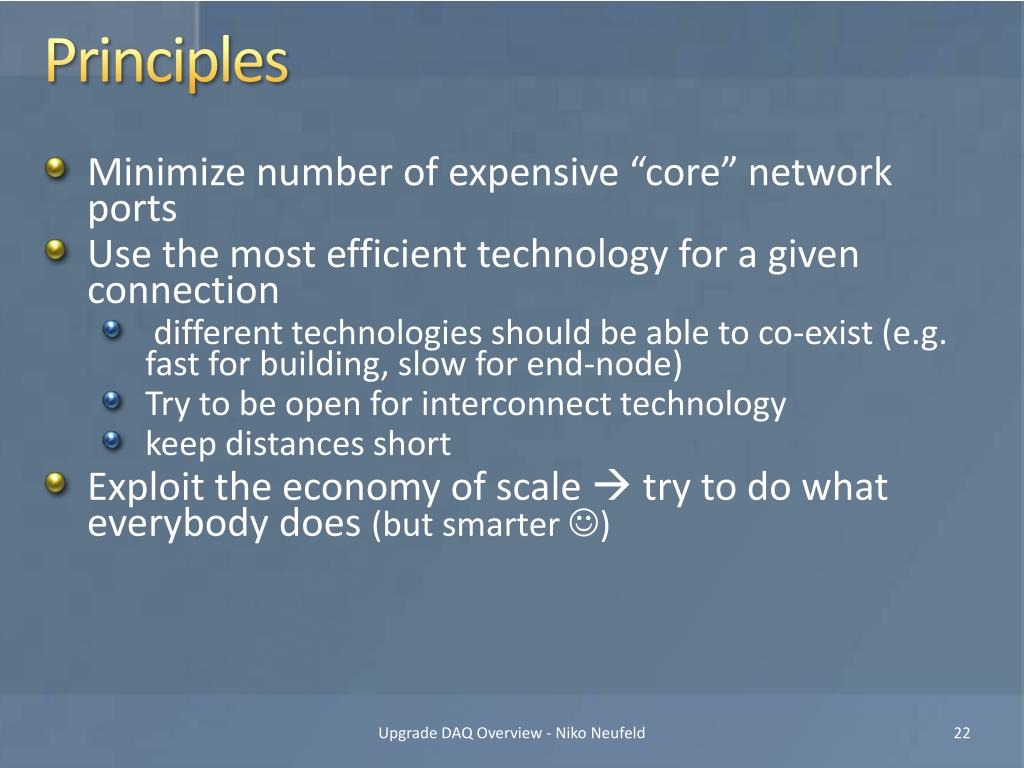 Principles

Minimize number of expensive “core” network ports

Use the most efficient technology for a given connection

different technologies should be able to co-exist (e.g. fast for building, slow for end-node)

Try to be open for interconnect technology

keep distances short

Exploit the economy of scale → try to do what everybody does (but smarter ☺)

Upgrade DAQ Overview - Niko Neufeld

22